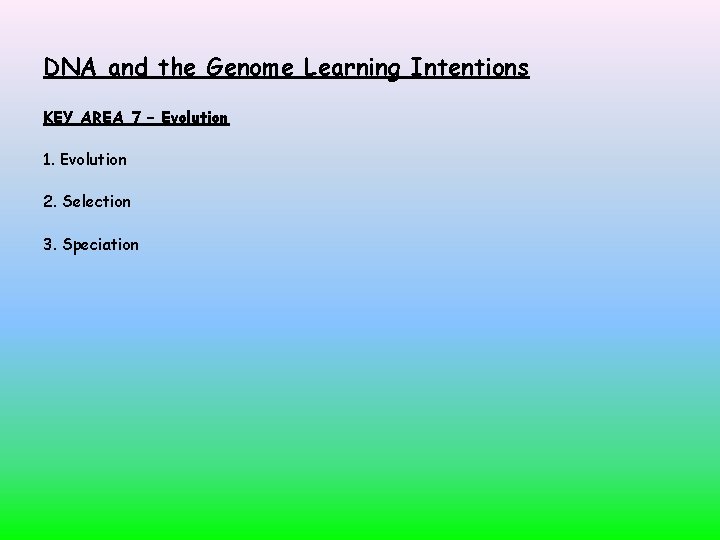 DNA and the Genome Learning Intentions

KEY AREA 7 – Evolution

1. Evolution

2. Selection

3. Speciation